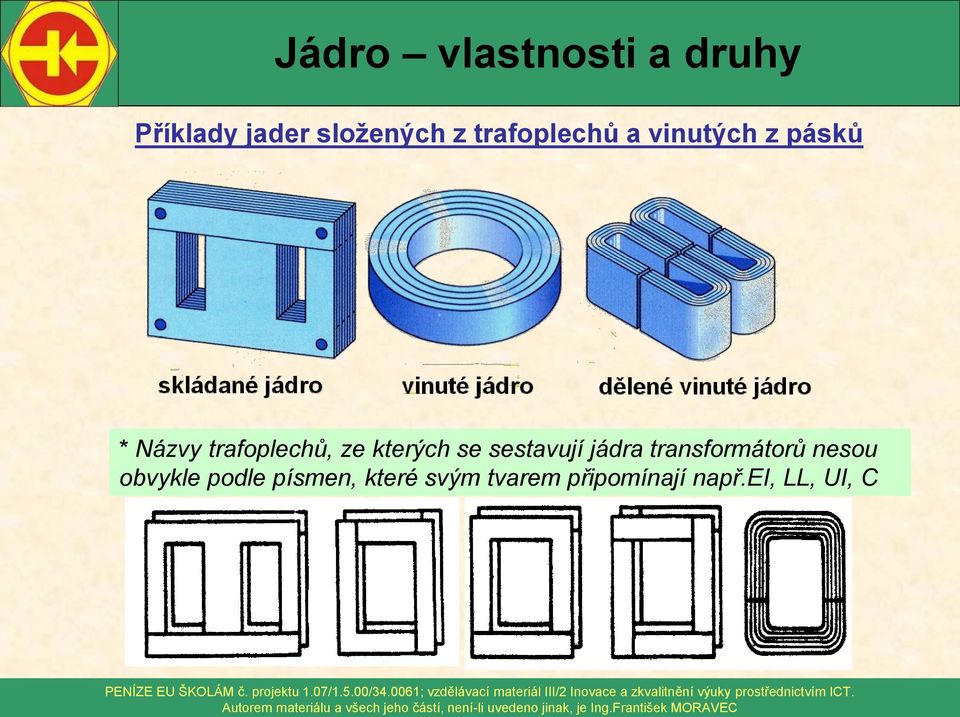 Jádro – vlastnosti a druhy

Příklady jader složených z trafoplechů a vinutých z pásků

skládané jádro
vinuté jádro
dělené vinuté jádro

* Názvy trafoplechů, ze kterých se sestavují jádra transformátorů nesou obvykle podle písmen, které svým tvarem připomínají např.EI, LL, UI, C

PENÍZE EU ŠKOLÁM č. projektu 1.07/1.5.00/34.0061; vzdělávací materiál III/2 Inovace a zkvalitnění výuky prostřednictvím ICT.
Autorem materiálu a všech jeho částí, není-li uvedeno jinak, je Ing.František MORAVEC